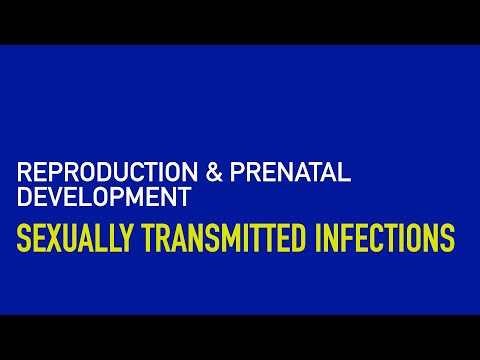 REPRODUCTION & PRENATAL DEVELOPMENT

SEXUALLY TRANSMITTED INFECTIONS